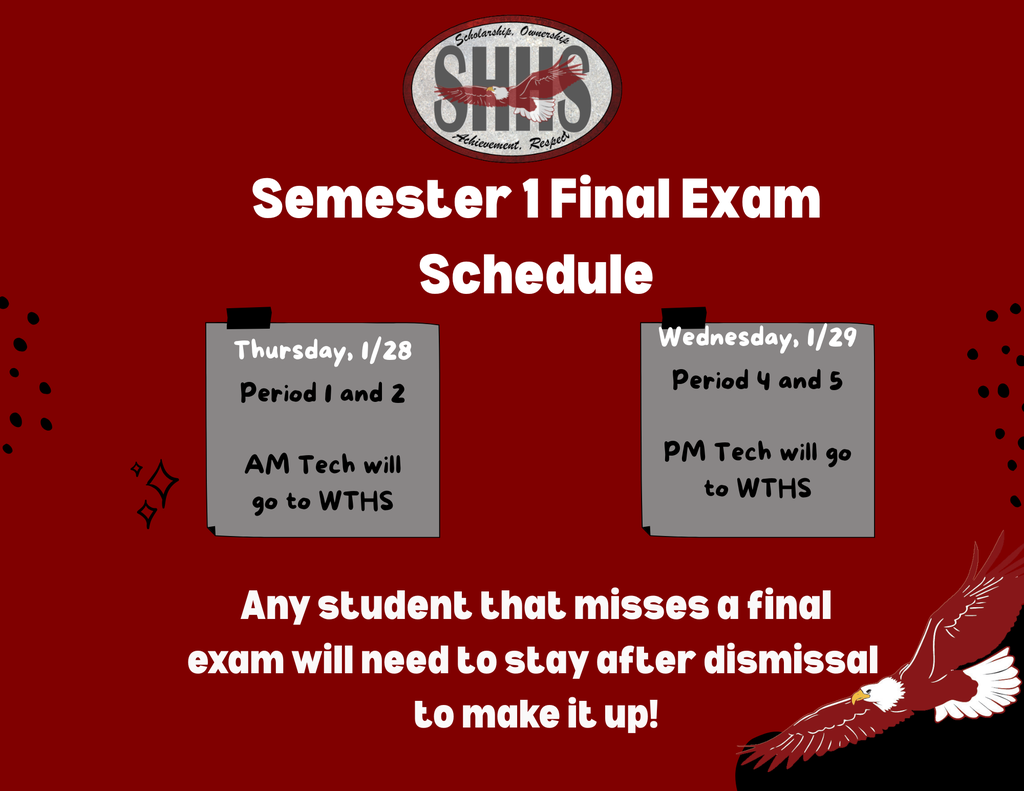 Scholarship, Ownership
SHHS
Achievement, Respect

Semester 1 Final Exam Schedule

Thursday, 1/28
Period 1 and 2

AM Tech will go to WTHS

Wednesday, 1/29
Period 4 and 5

PM Tech will go to WTHS

Any student that misses a final exam will need to stay after dismissal to make it up!